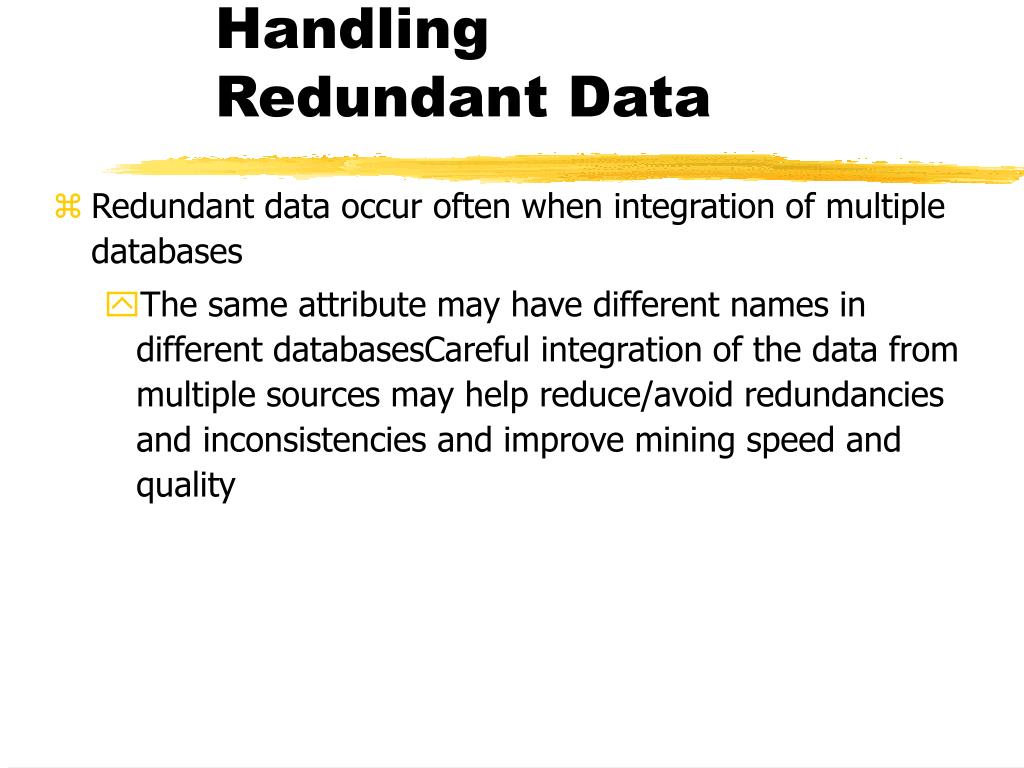 Handling
Redundant Data

Redundant data occur often when integration of multiple databases

The same attribute may have different names in different databasesCareful integration of the data from multiple sources may help reduce/avoid redundancies and inconsistencies and improve mining speed and quality